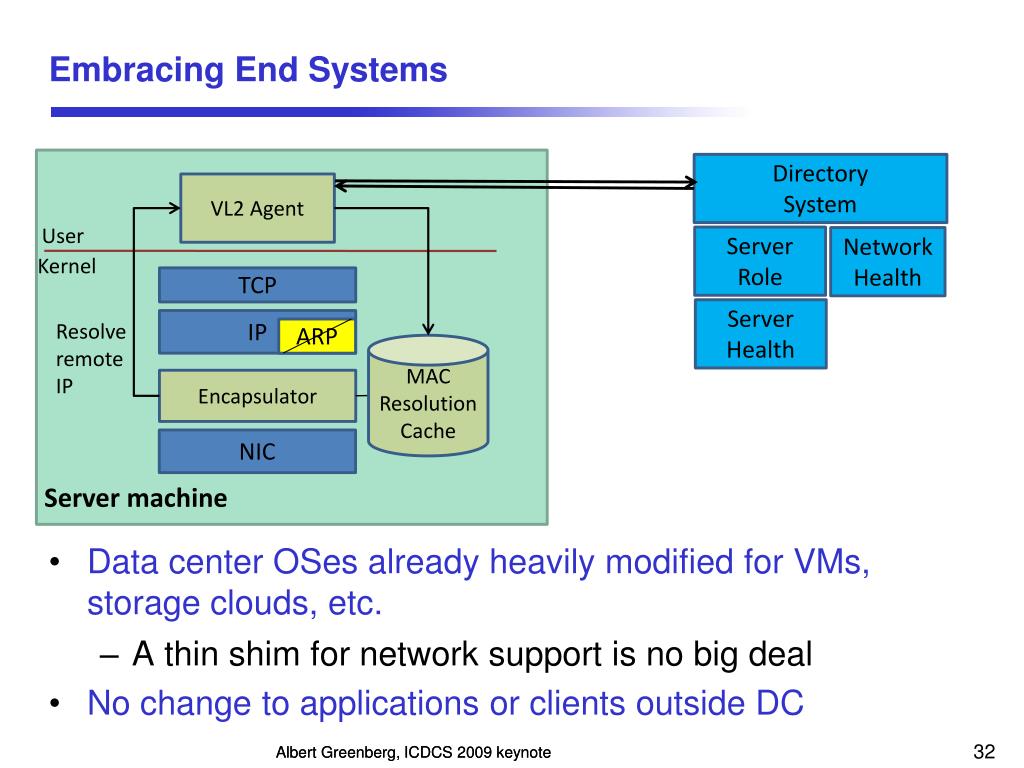 Embracing End Systems

VL2 Agent

User

Kernel

TCP

IP

ARP

Resolve remote IP

Encapsulator

MAC Resolution Cache

NIC

Server machine

Directory System

Server Role

Network Health

Server Health

• Data center OSes already heavily modified for VMs, storage clouds, etc.

– A thin shim for network support is no big deal

• No change to applications or clients outside DC

Albert Greenberg, ICDCS 2009 keynote

32